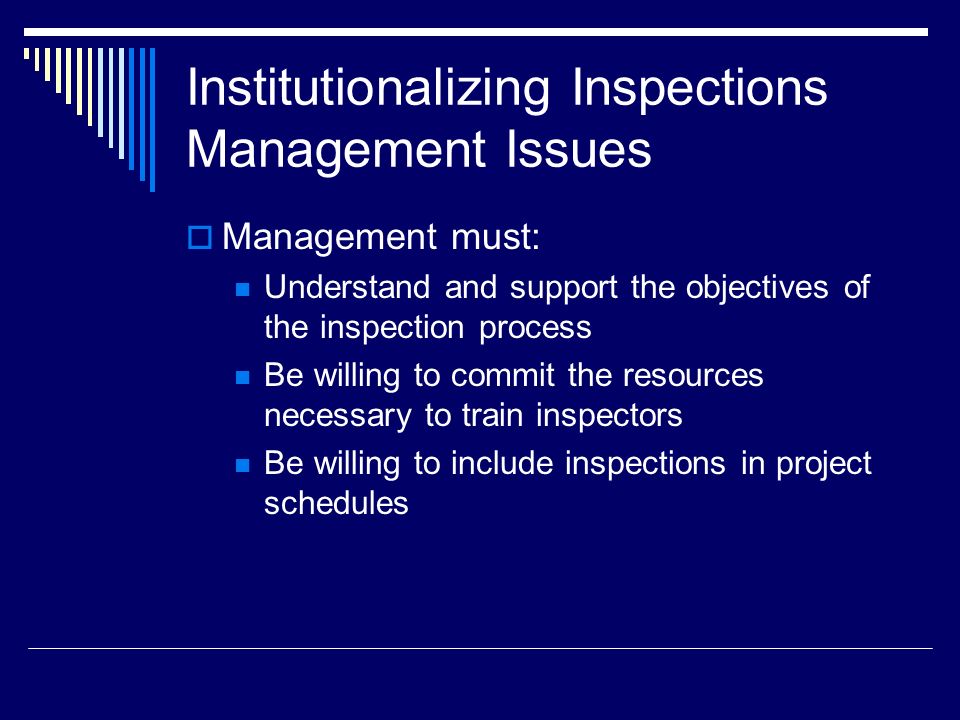 Institutionalizing Inspections Management Issues

Management must:

Understand and support the objectives of the inspection process

Be willing to commit the resources necessary to train inspectors

Be willing to include inspections in project schedules